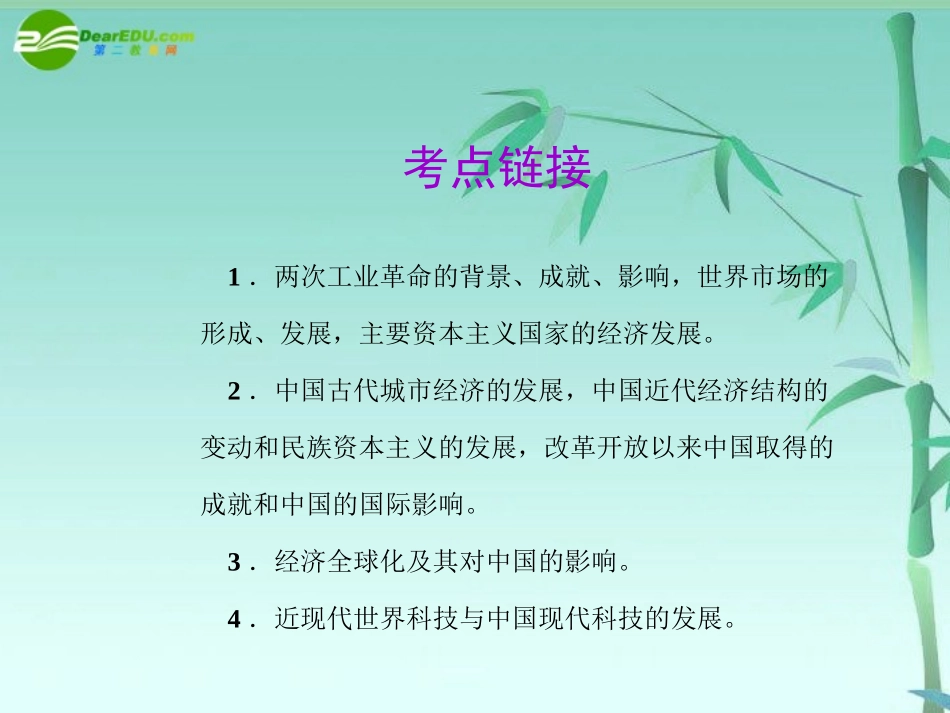 DearEDU.com
第二教育网

考点链接

1．两次工业革命的背景、成就、影响，世界市场的形成、发展，主要资本主义国家的经济发展。

2．中国古代城市经济的发展，中国近代经济结构的变动和民族资本主义的发展，改革开放以来中国取得的成就和中国的国际影响。

3．经济全球化及其对中国的影响。

4．近现代世界科技与中国现代科技的发展。